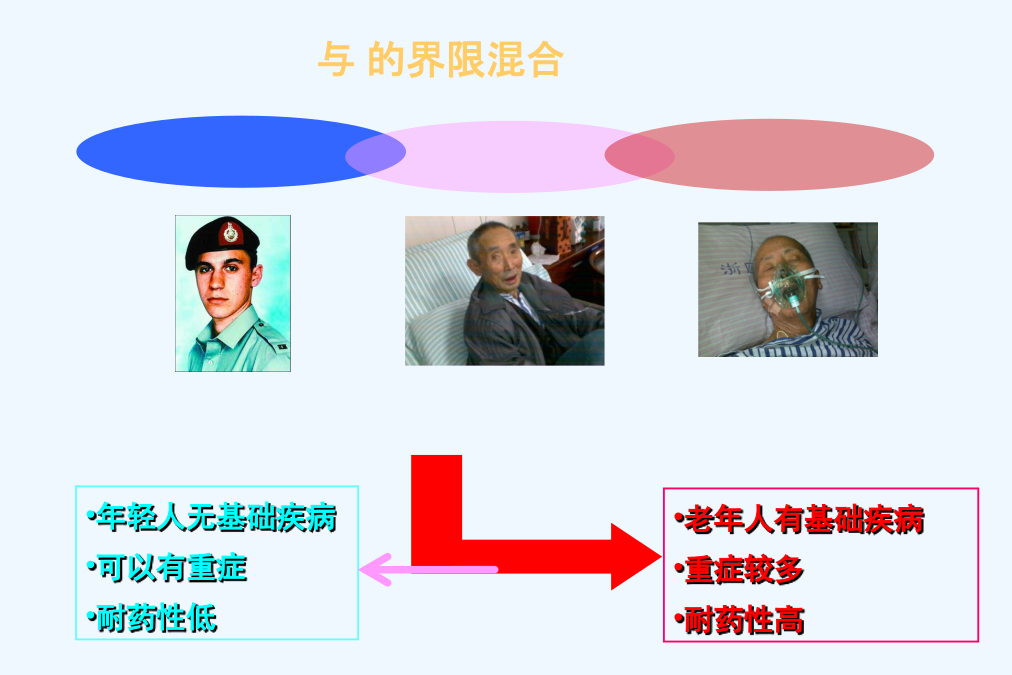 与 的界限混合

•年轻人无基础疾病
•可以有重症
•耐药性低

•老年人有基础疾病
•重症较多
•耐药性高